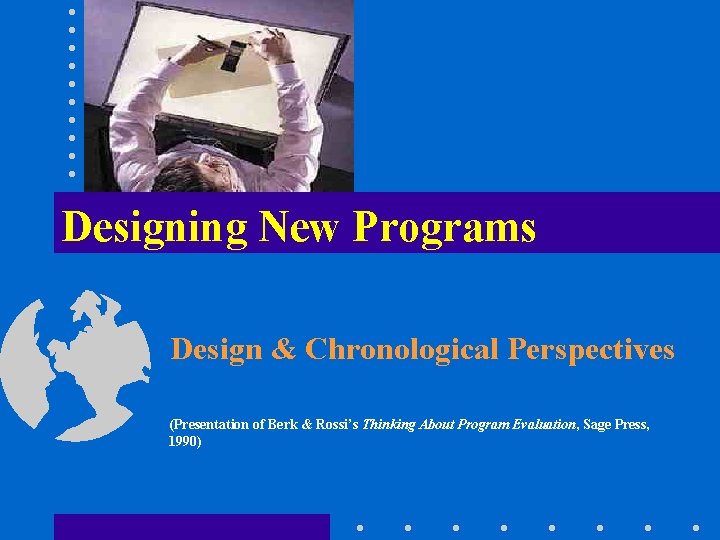 Designing New Programs

Design & Chronological Perspectives

(Presentation of Berk & Rossi's Thinking About Program Evaluation, Sage Press, 1990)